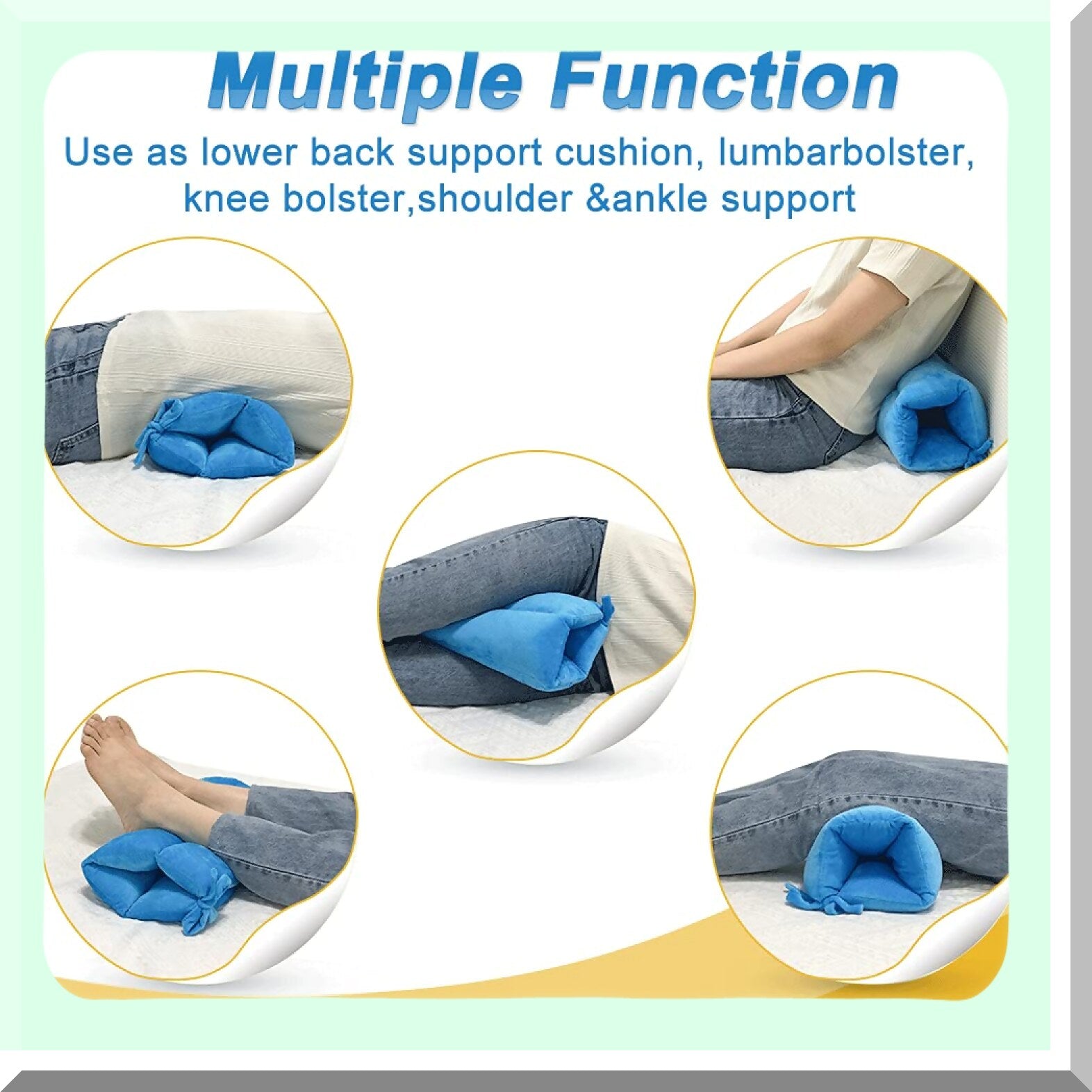 Multiple Function

Use as lower back support cushion, lumbarbolster, knee bolster,shoulder &ankle support